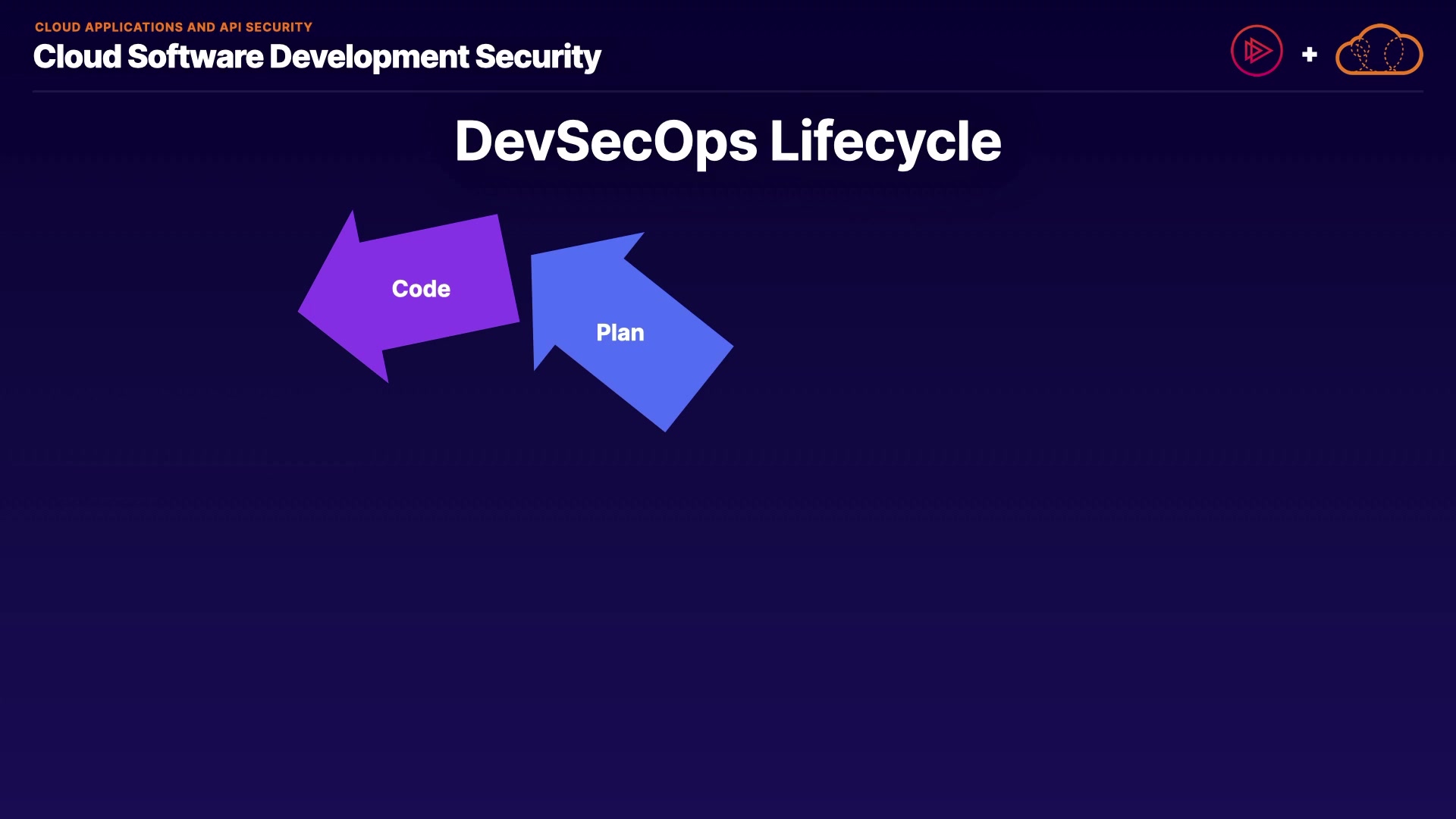 CLOUD APPLICATIONS AND API SECURITY
Cloud Software Development Security

+

DevSecOps Lifecycle

Code

Plan